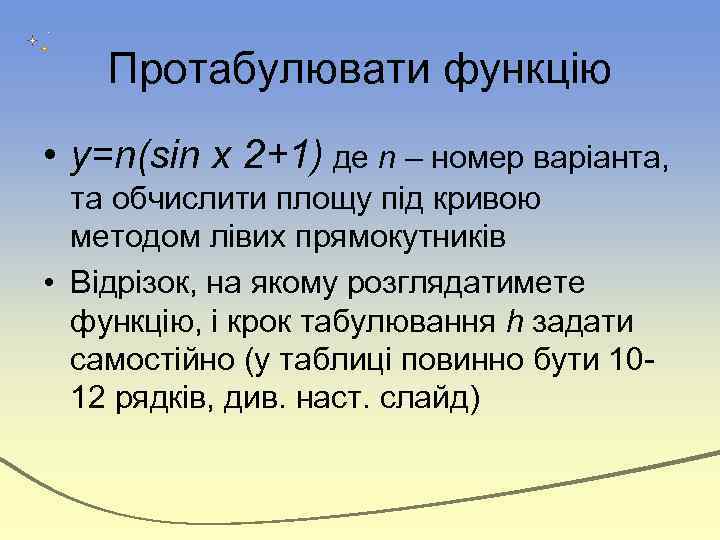 Протабулювати функцію

• $y=n(\sin x\ 2+1)$ де $n$ – номер варіанта, та обчислити площу під кривою методом лівих прямокутників

• Відрізок, на якому розглядатимете функцію, і крок табулювання $h$ задати самостійно (у таблиці повинно бути 10-12 рядків, див. наст. слайд)